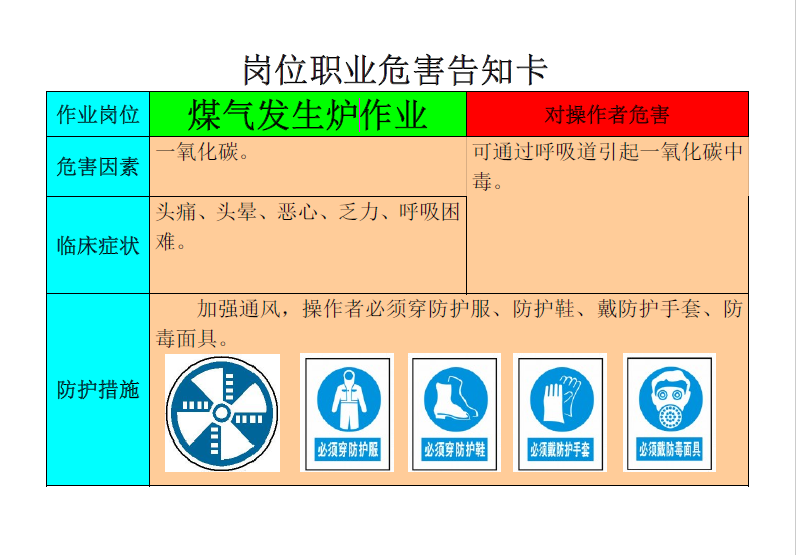 岗位职业危害告知卡

| 作业岗位 | 煤气发生炉作业 | 对操作者危害 |
|---|---|---|
| 危害因素 | 一氧化碳。 | 可通过呼吸道引起一氧化碳中毒。 |
| 临床症状 | 头痛、头晕、恶心、乏力、呼吸困难。 | |
| 防护措施 | 加强通风，操作者必须穿防护服、防护鞋、戴防护手套、防毒面具。 必须穿防护服 必须穿防护鞋 必须戴防护手套 必须戴防毒面具 | |